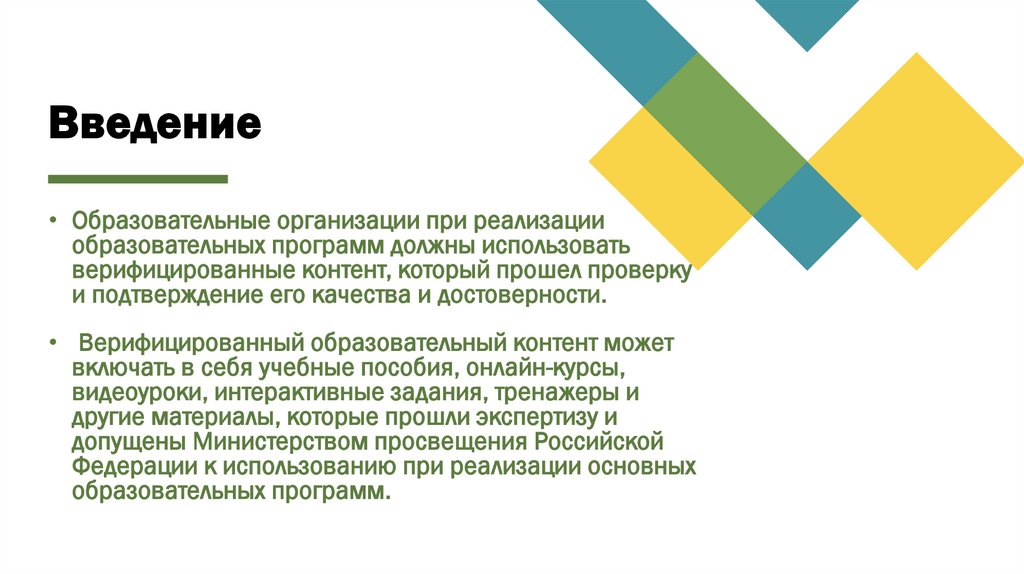 Введение

• Образовательные организации при реализации образовательных программ должны использовать верифицированные контент, который прошел проверку и подтверждение его качества и достоверности.

• Верифицированный образовательный контент может включать в себя учебные пособия, онлайн-курсы, видеоуроки, интерактивные задания, тренажеры и другие материалы, которые прошли экспертизу и допущены Министерством просвещения Российской Федерации к использованию при реализации основных образовательных программ.